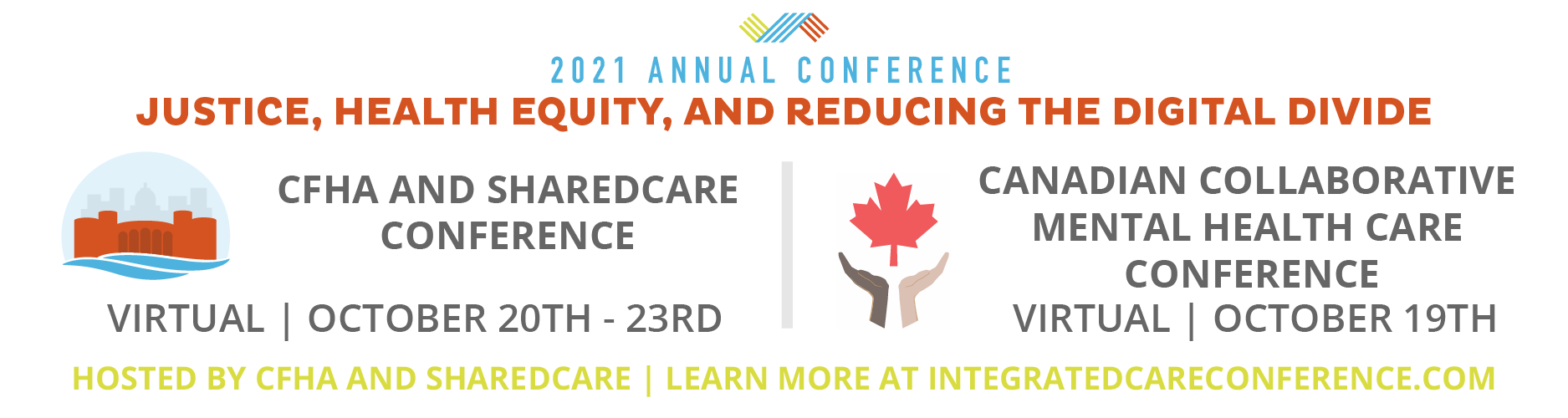 2021 ANNUAL CONFERENCE
JUSTICE, HEALTH EQUITY, AND REDUCING THE DIGITAL DIVIDE

CFHA AND SHAREDCARE CONFERENCE

VIRTUAL | OCTOBER 20TH - 23RD

CANADIAN COLLABORATIVE MENTAL HEALTH CARE CONFERENCE
VIRTUAL | OCTOBER 19TH

HOSTED BY CFHA AND SHAREDCARE | LEARN MORE AT INTEGRATEDCARECONFERENCE.COM